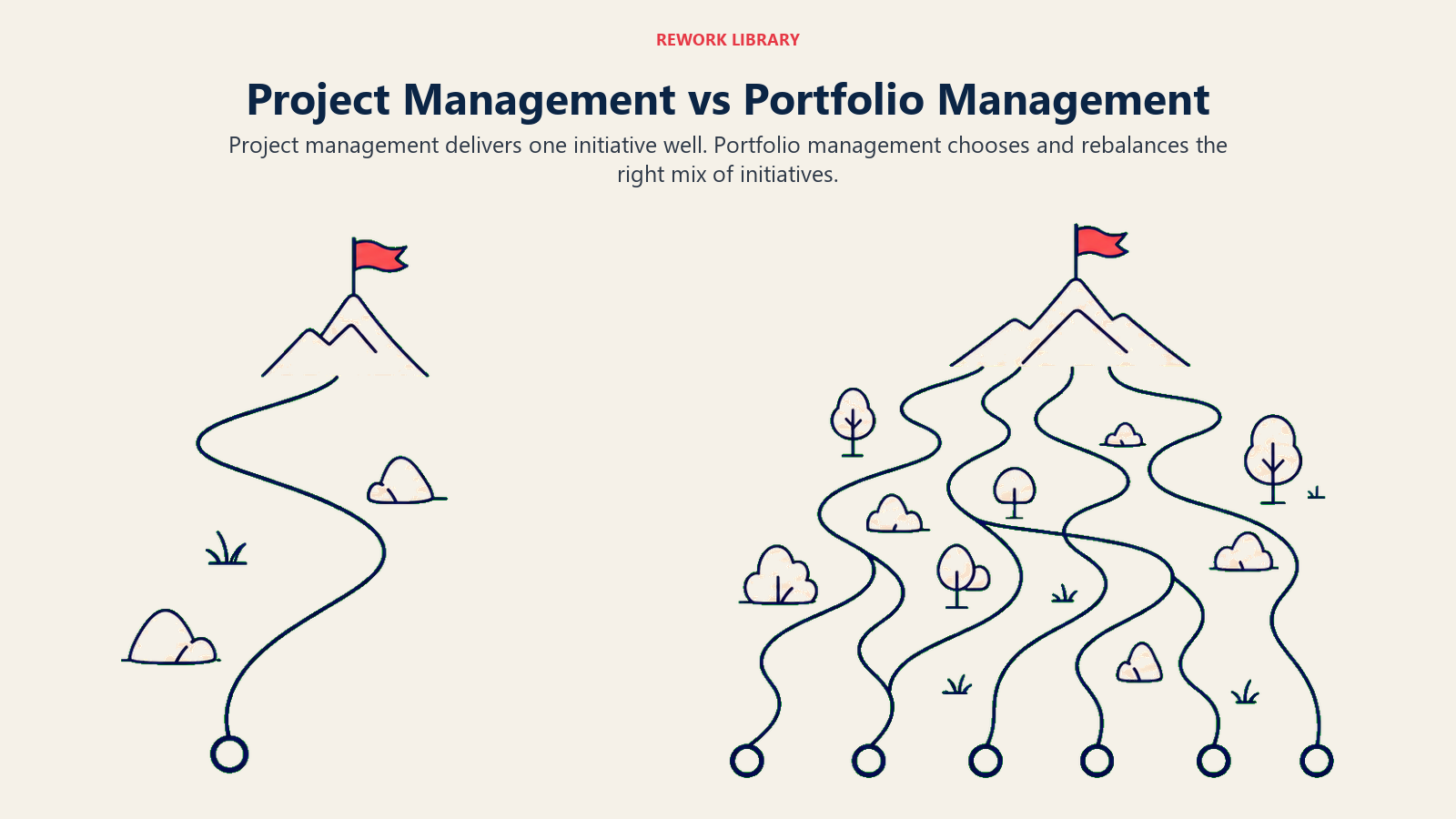 REWORK LIBRARY

Project Management vs Portfolio Management

Project management delivers one initiative well. Portfolio management chooses and rebalances the right mix of initiatives.